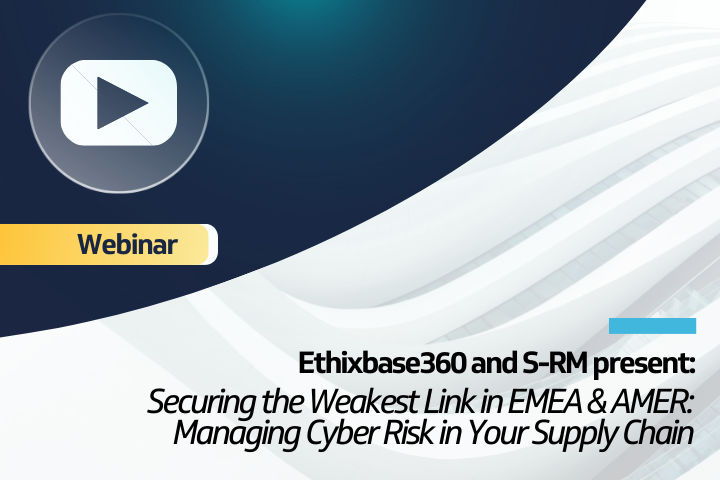 Webinar

Ethixbase360 and S-RM present:

Securing the Weakest Link in EMEA & AMER: Managing Cyber Risk in Your Supply Chain